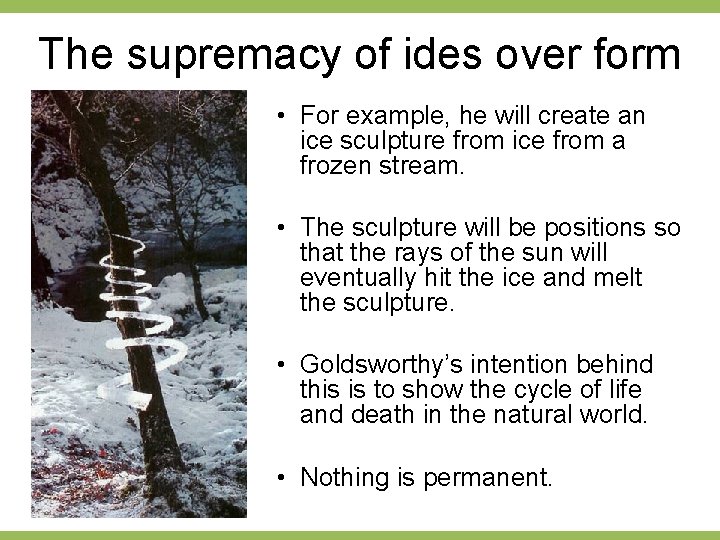 The supremacy of ides over form

• For example, he will create an ice sculpture from ice from a frozen stream.

• The sculpture will be positions so that the rays of the sun will eventually hit the ice and melt the sculpture.

• Goldsworthy's intention behind this is to show the cycle of life and death in the natural world.

• Nothing is permanent.